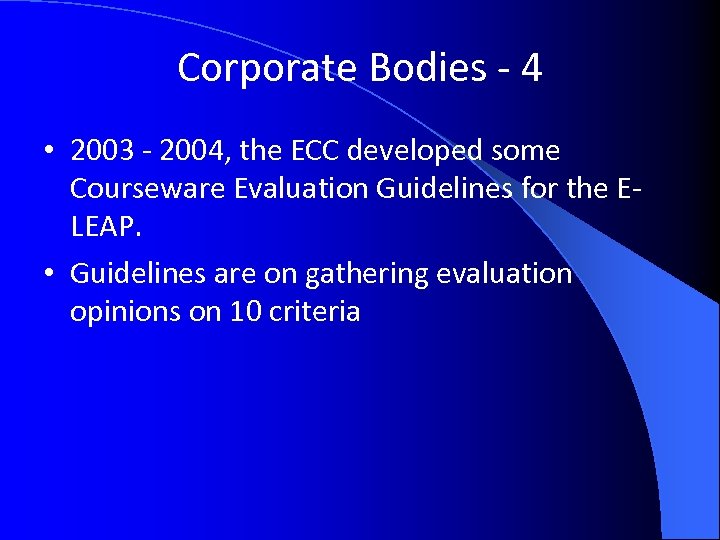 Corporate Bodies - 4

• 2003 - 2004, the ECC developed some Courseware Evaluation Guidelines for the E-LEAP.

• Guidelines are on gathering evaluation opinions on 10 criteria